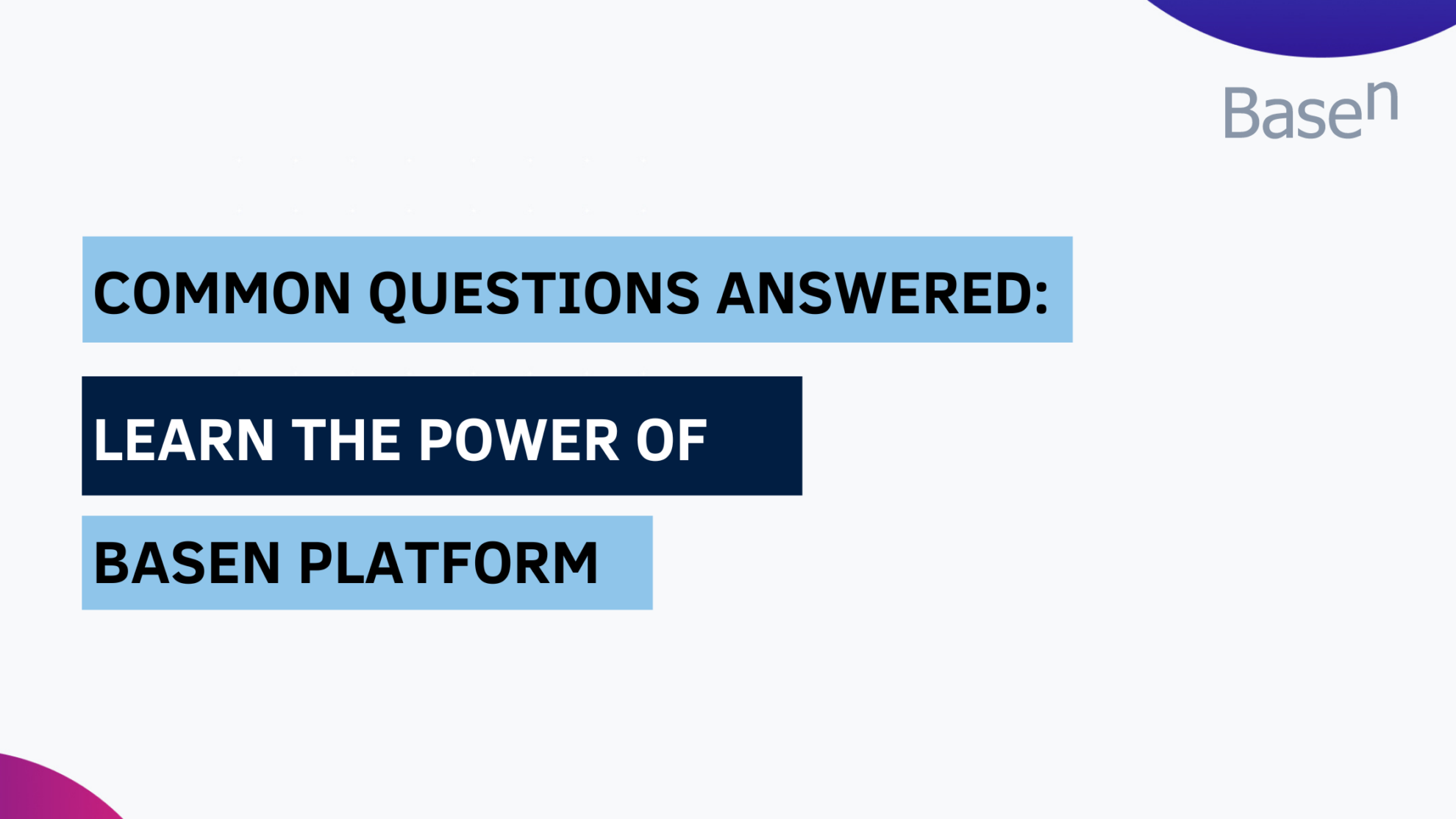 Basen

COMMON QUESTIONS ANSWERED:

LEARN THE POWER OF

BASEN PLATFORM